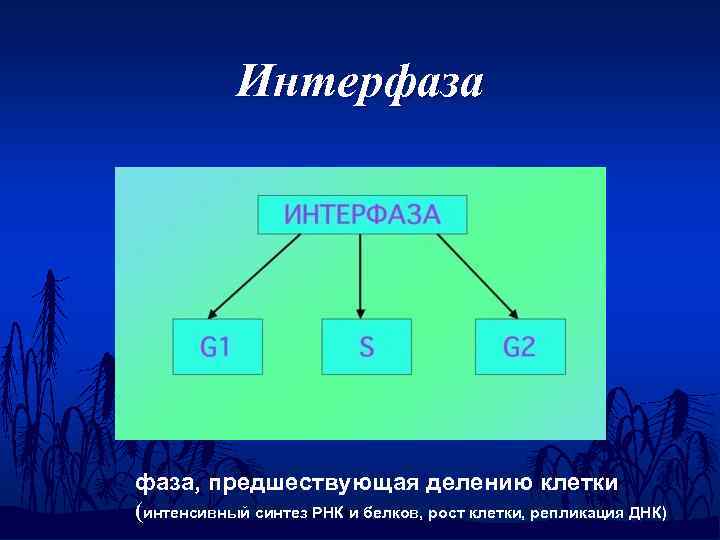 Интерфаза

ИНТЕРФАЗА

G1

S

G2

фаза, предшествующая делению клетки
(интенсивный синтез РНК и белков, рост клетки, репликация ДНК)